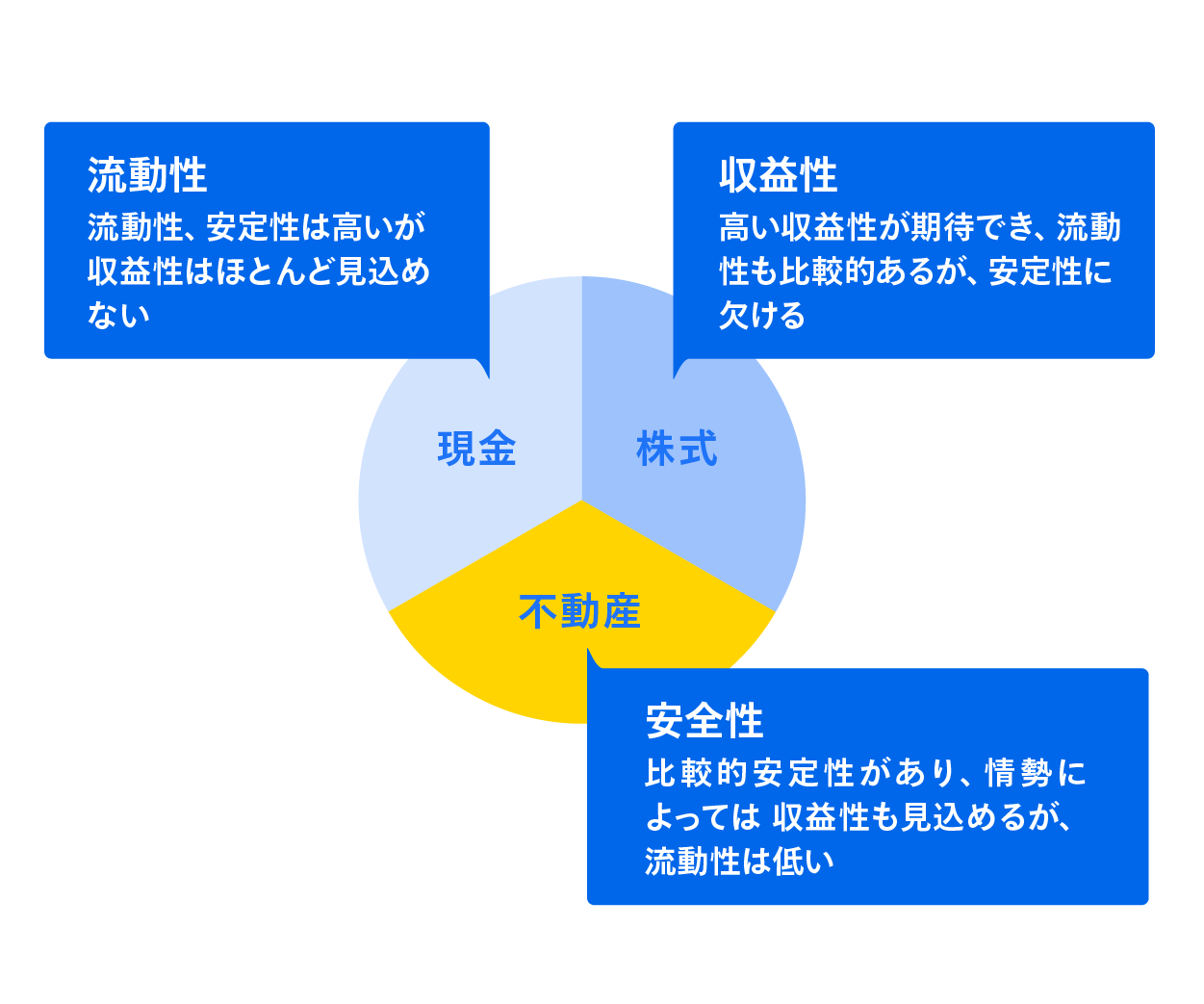 流動性
流動性、安定性は高いが収益性はほとんど見込めない

収益性
高い収益性が期待でき、流動性も比較的あるが、安定性に欠ける

現金

株式

不動産

安全性
比較的安定性があり、情勢によっては 収益性も見込めるが、流動性は低い